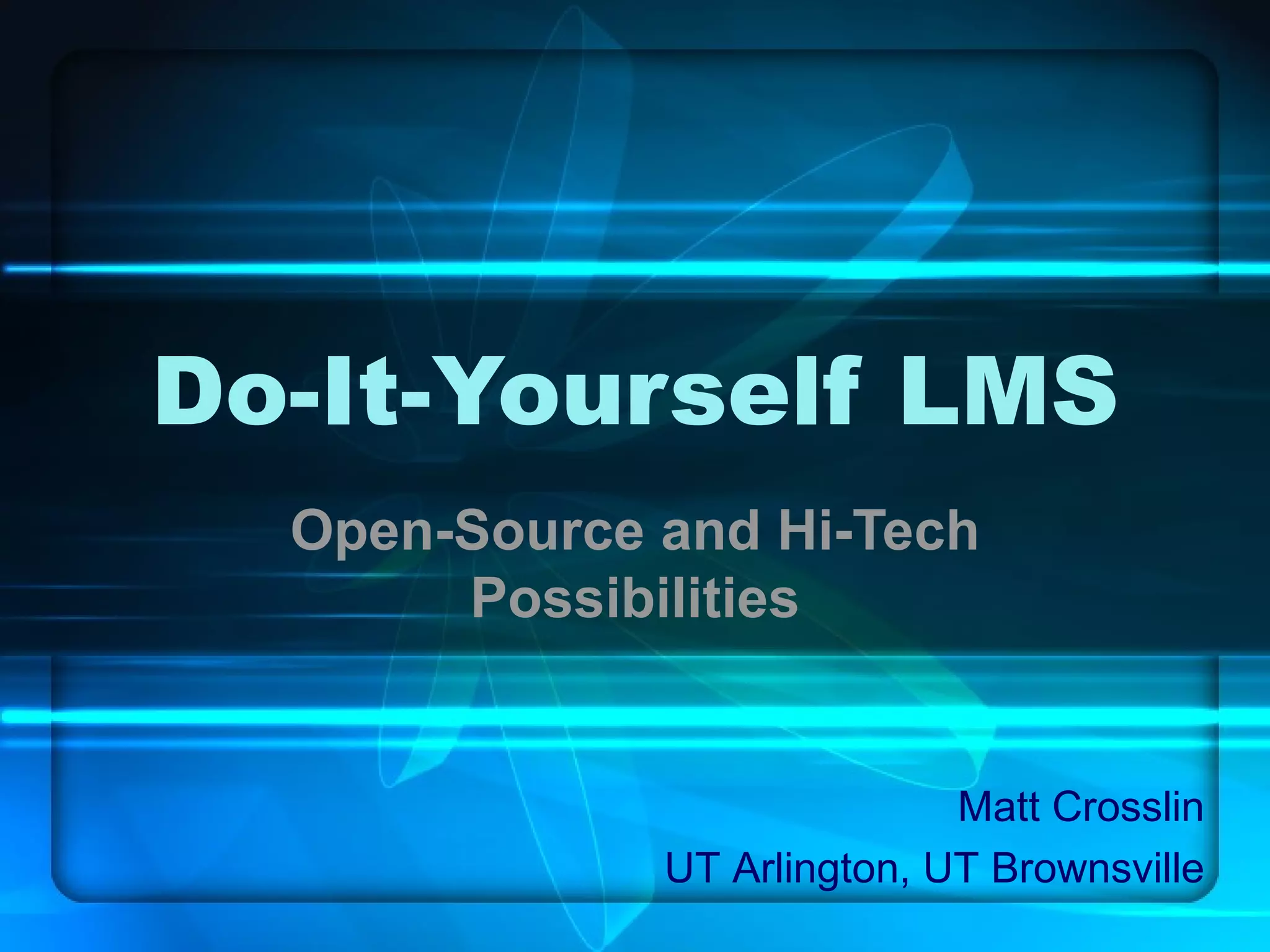 Do-It-Yourself LMS

Open-Source and Hi-Tech Possibilities

Matt Crosslin

UT Arlington, UT Brownsville